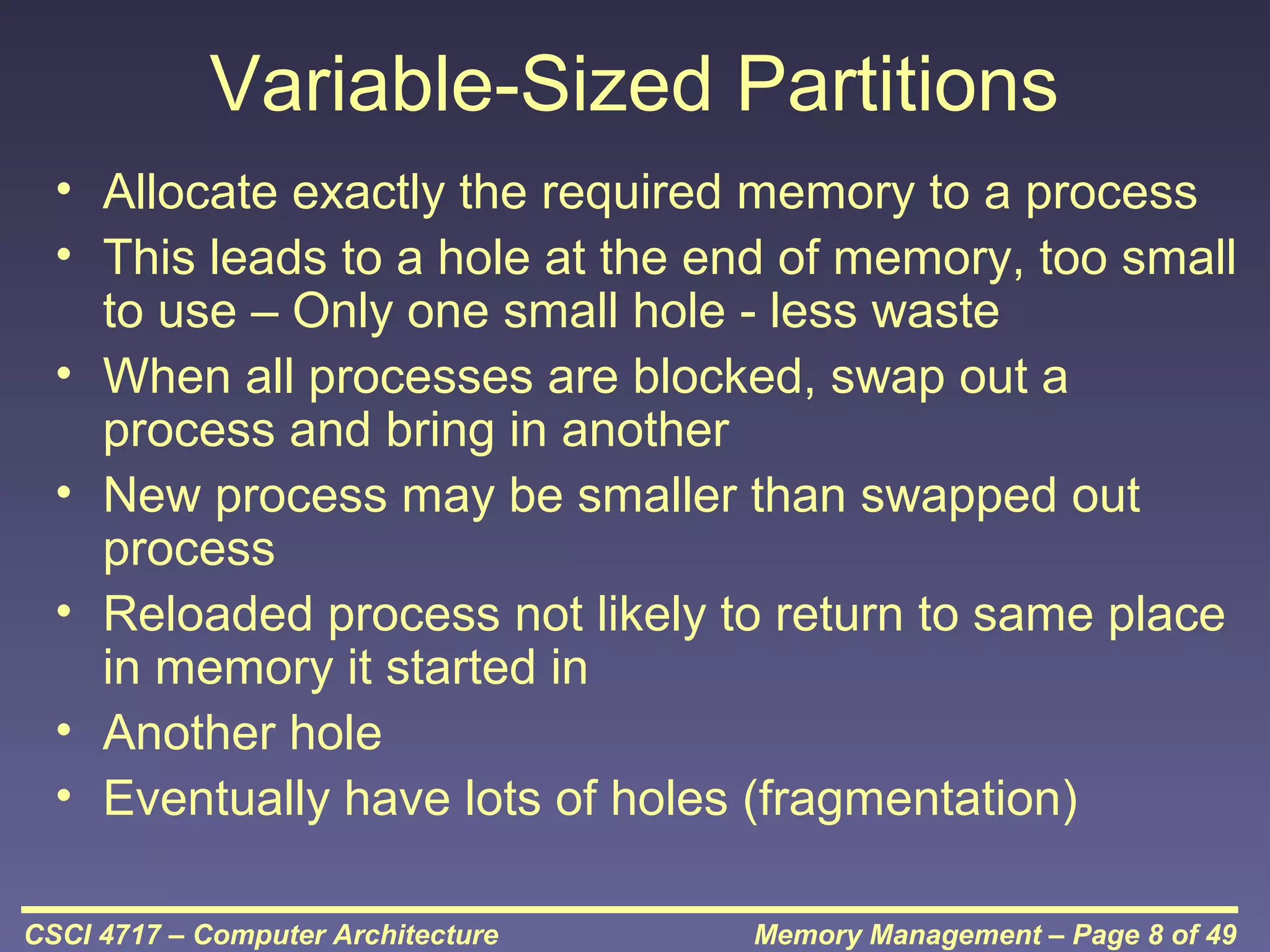 Variable-Sized Partitions

• Allocate exactly the required memory to a process
• This leads to a hole at the end of memory, too small to use – Only one small hole - less waste
• When all processes are blocked, swap out a process and bring in another
• New process may be smaller than swapped out process
• Reloaded process not likely to return to same place in memory it started in
• Another hole
• Eventually have lots of holes (fragmentation)

CSCI 4717 – Computer Architecture
Memory Management – Page 8 of 49